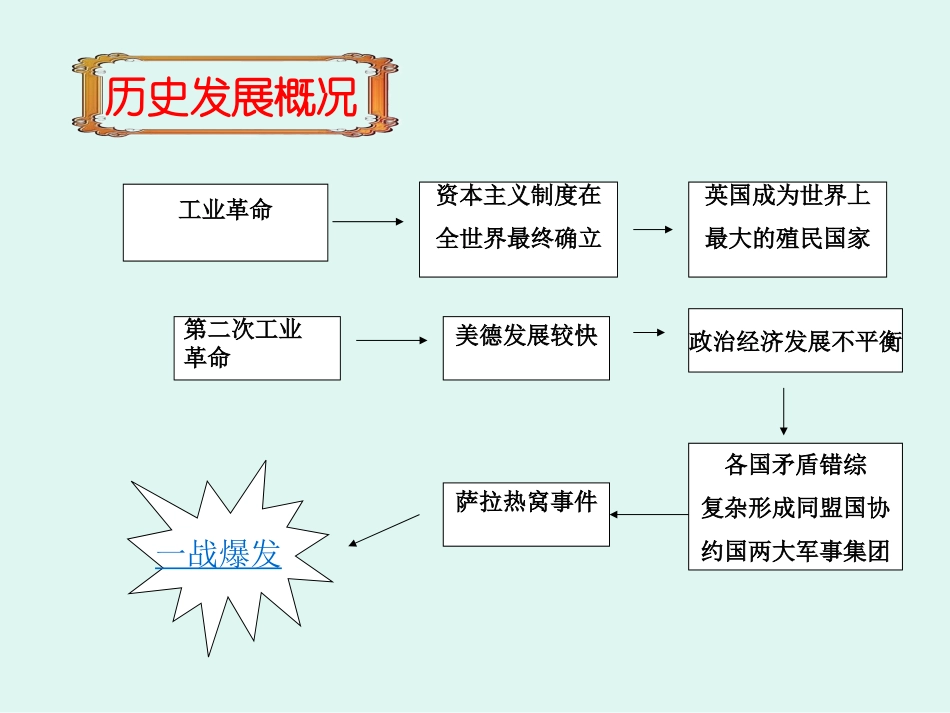 历史发展概况

工业革命

资本主义制度在全世界最终确立

英国成为世界上最大的殖民国家

第二次工业革命

美德发展较快

政治经济发展不平衡

各国矛盾错综复杂形成同盟国协约国两大军事集团

萨拉热窝事件

一战爆发